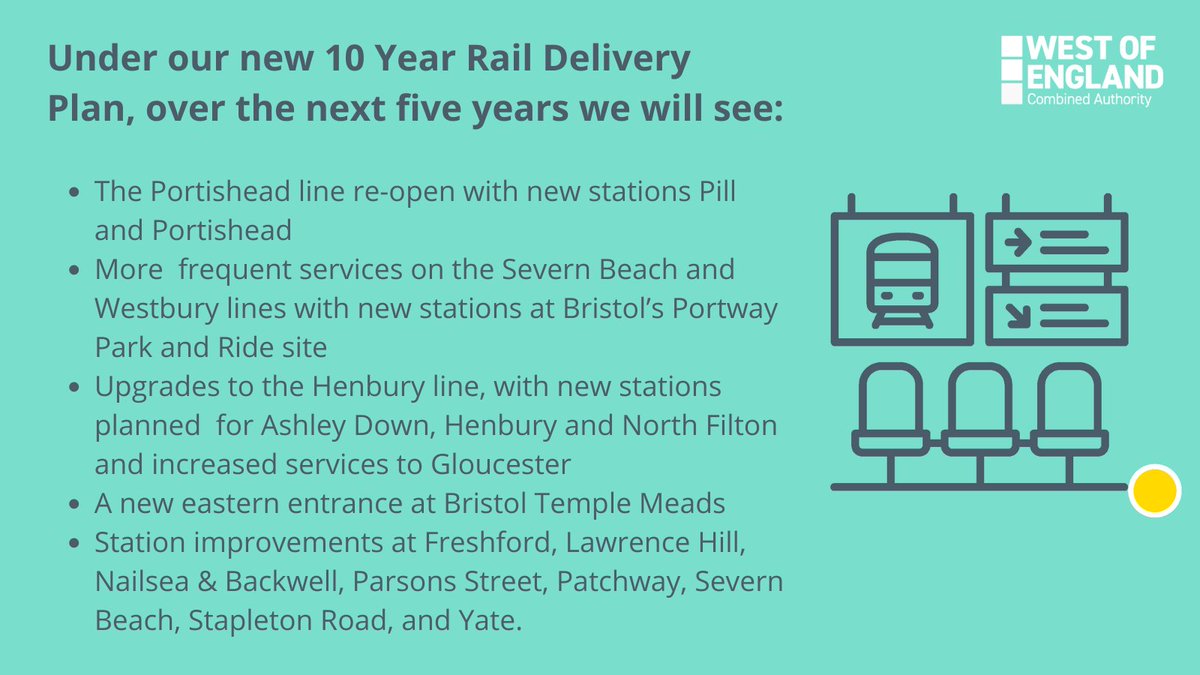 Under our new 10 Year Rail Delivery Plan, over the next five years we will see:

WEST OF ENGLAND
Combined Authority

- The Portishead line re-open with new stations Pill and Portishead
- More frequent services on the Severn Beach and Westbury lines with new stations at Bristol's Portway Park and Ride site
- Upgrades to the Henbury line, with new stations planned for Ashley Down, Henbury and North Filton and increased services to Gloucester
- A new eastern entrance at Bristol Temple Meads
- Station improvements at Freshford, Lawrence Hill, Nailsea & Backwell, Parsons Street, Patchway, Severn Beach, Stapleton Road, and Yate.